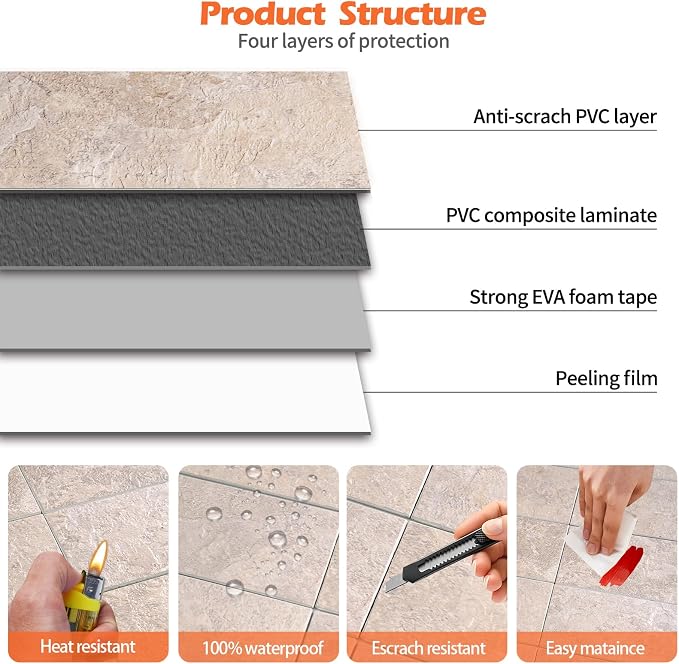 Product Structure
Four layers of protection

Anti-scrach PVC layer

PVC composite laminate

Strong EVA foam tape

Peeling film

Heat resistant

100% waterproof

Escrach resistant

Easy mataince